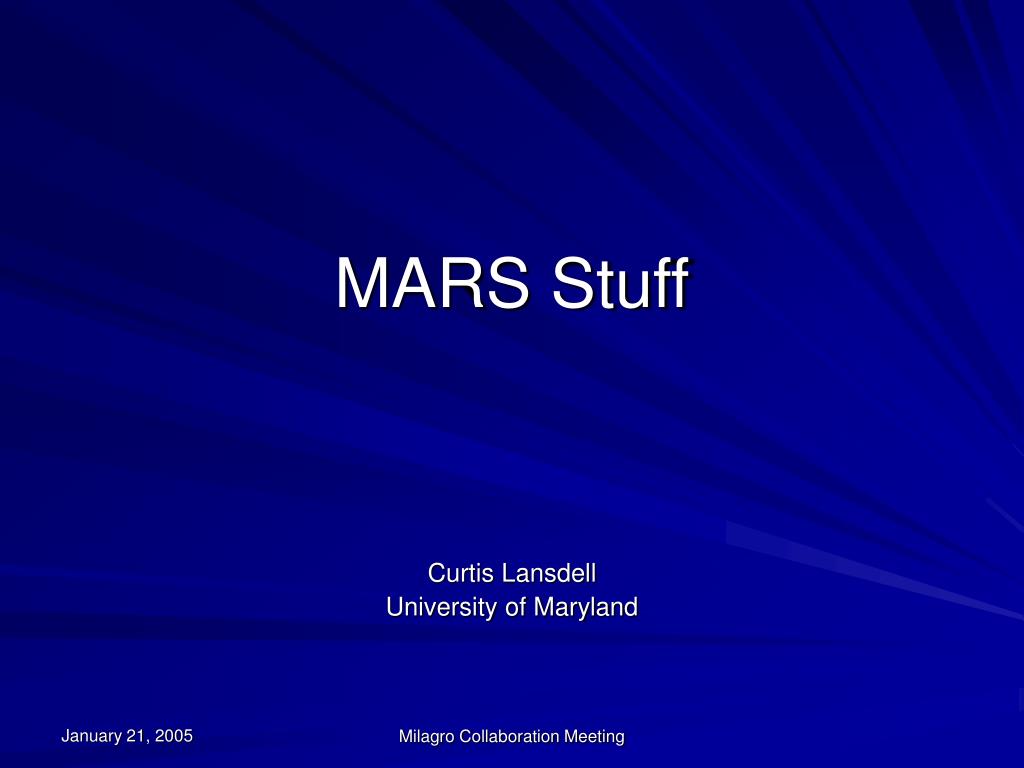 MARS Stuff

Curtis Lansdell
University of Maryland

January 21, 2005

Milagro Collaboration Meeting